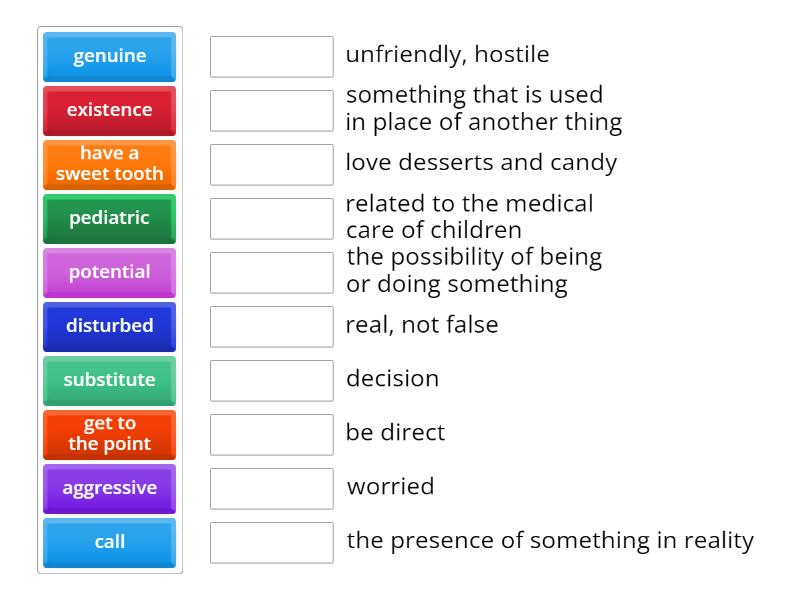 genuine
existence
have a sweet tooth
pediatric
potential
disturbed
substitute
get to the point
aggressive
call

unfriendly, hostile
something that is used in place of another thing
love desserts and candy
related to the medical care of children
the possibility of being or doing something
real, not false
decision
be direct
worried
the presence of something in reality